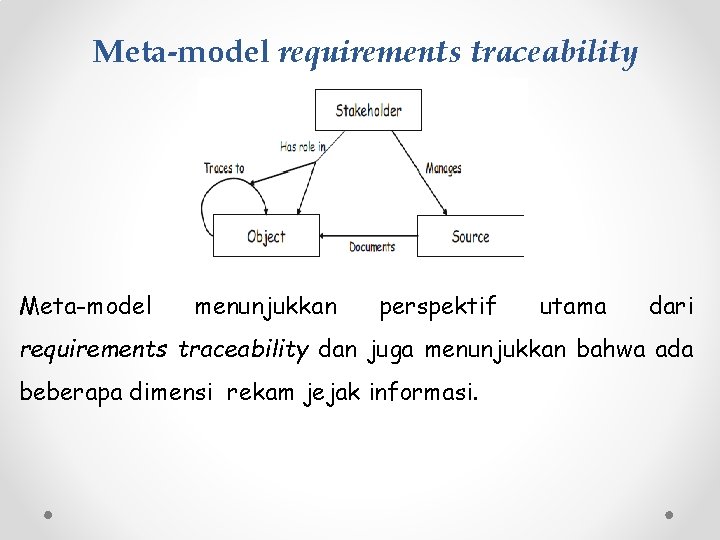 Meta-model requirements traceability

Stakeholder

Has role in

Traces to

Manages

Object

Documents

Source

Meta-model menunjukkan perspektif utama dari requirements traceability dan juga menunjukkan bahwa ada beberapa dimensi rekam jejak informasi.